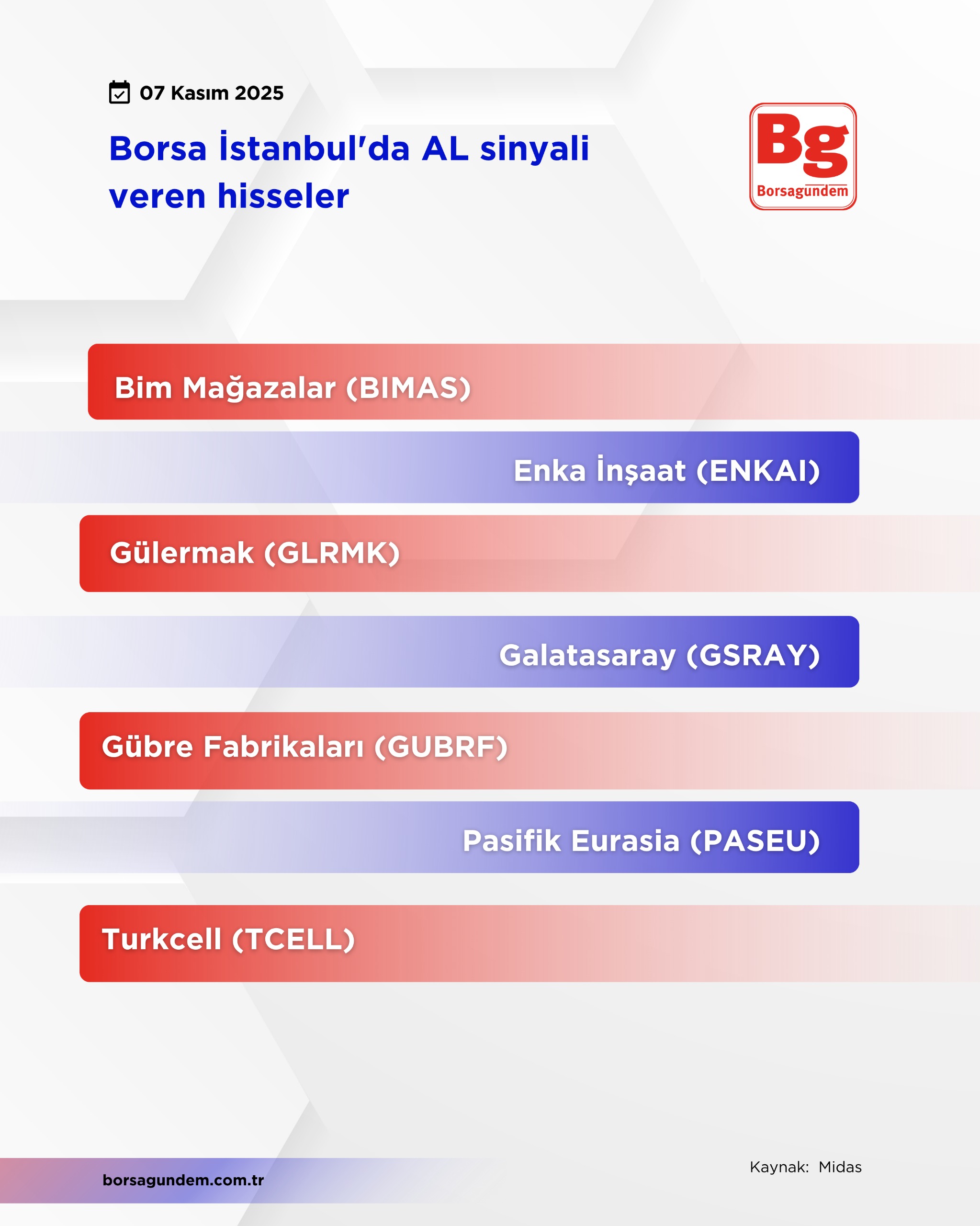 07 Kasım 2025

Borsa İstanbul'da AL sinyali veren hisseler

Bg
Borsagündem

Bim Mağazalar (BIMAS)

Enka İnşaat (ENKAI)

Gülermak (GLRMK)

Galatasaray (GSRAY)

Gübre Fabrikaları (GUBRF)

Pasifik Eurasia (PASEU)

Turkcell (TCELL)

borsagundem.com.tr

Kaynak: Midas